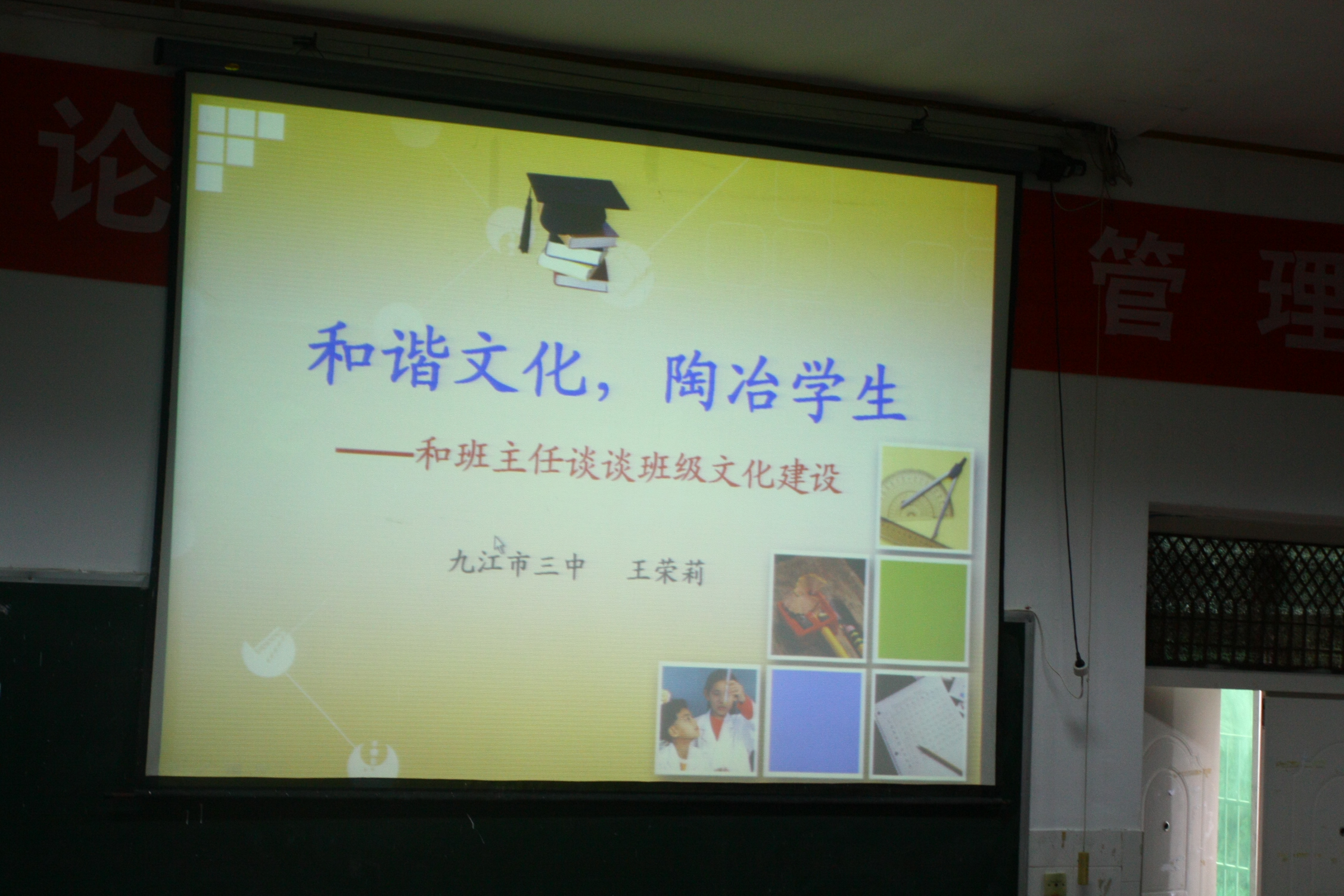 论

管 理

和谐文化，陶冶学生

——和班主任谈谈班级文化建设

九江市三中 王荣莉